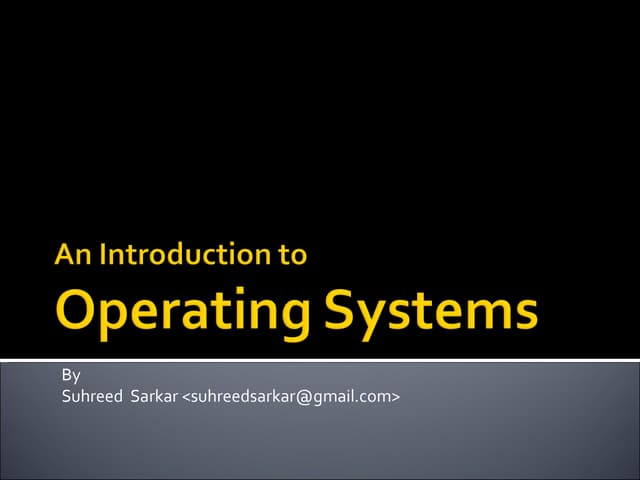 An Introduction to
Operating Systems

By
Suhreed Sarkar <suhreedsarkar@gmail.com>